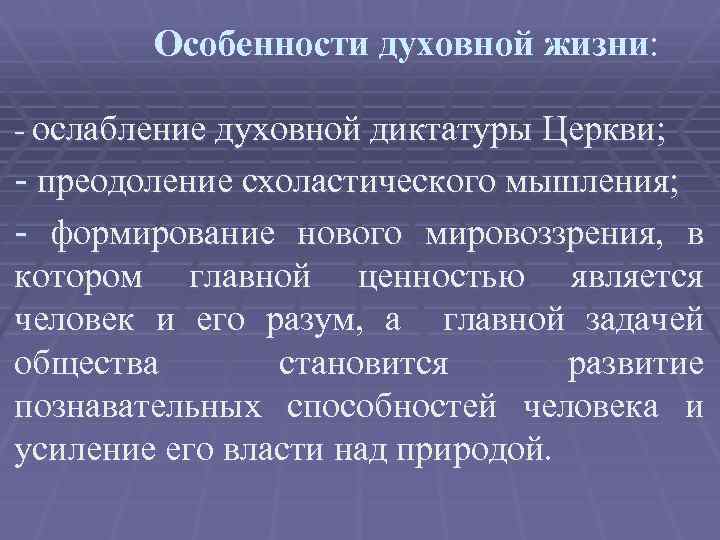 Особенности духовной жизни:

- ослабление духовной диктатуры Церкви;

- преодоление схоластического мышления;

- формирование нового мировоззрения, в котором главной ценностью является человек и его разум, а главной задачей общества становится развитие познавательных способностей человека и усиление его власти над природой.